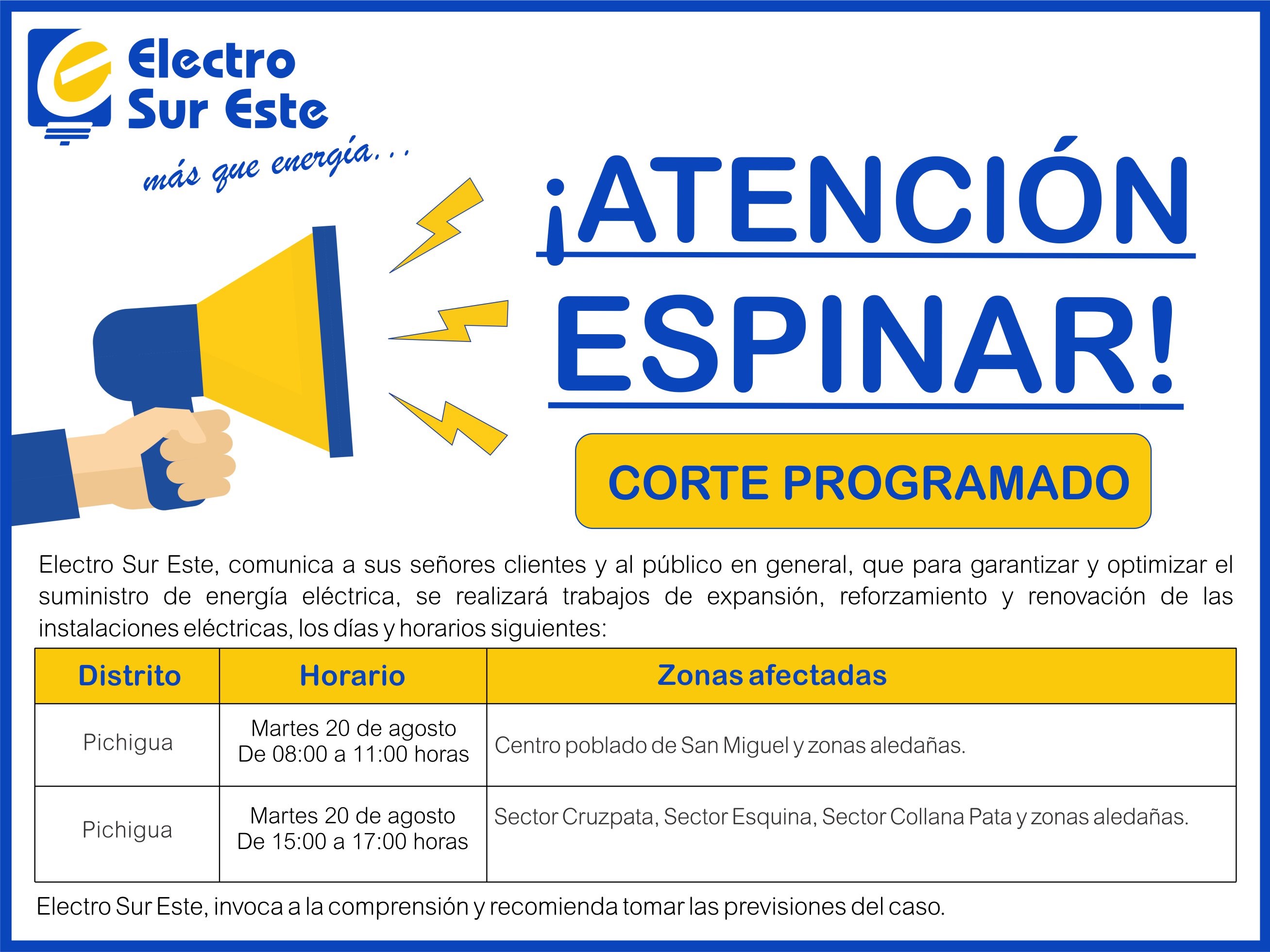 Electro Sur Este

más que energía...

¡ATENCIÓN ESPINAR!

CORTE PROGRAMADO

Electro Sur Este, comunica a sus señores clientes y al público en general, que para garantizar y optimizar el suministro de energía eléctrica, se realizará trabajos de expansión, reforzamiento y renovación de las instalaciones eléctricas, los días y horarios siguientes:

| Distrito | Horario | Zonas afectadas |
|---|---|---|
| Pichigua | Martes 20 de agosto De 08:00 a 11:00 horas | Centro poblado de San Miguel y zonas aledañas. |
| Pichigua | Martes 20 de agosto De 15:00 a 17:00 horas | Sector Cruzpata, Sector Esquina, Sector Collana Pata y zonas aledañas. |

Electro Sur Este, invoca a la comprensión y recomienda tomar las previsiones del caso.